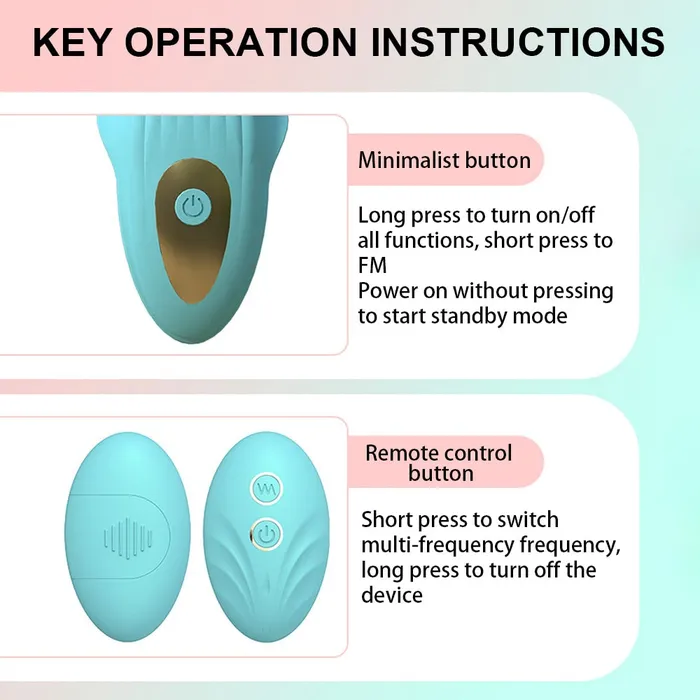 KEY OPERATION INSTRUCTIONS

Minimalist button

Long press to turn on/off all functions, short press to FM
Power on without pressing to start standby mode

Remote control button

Short press to switch multi-frequency frequency, long press to turn off the device